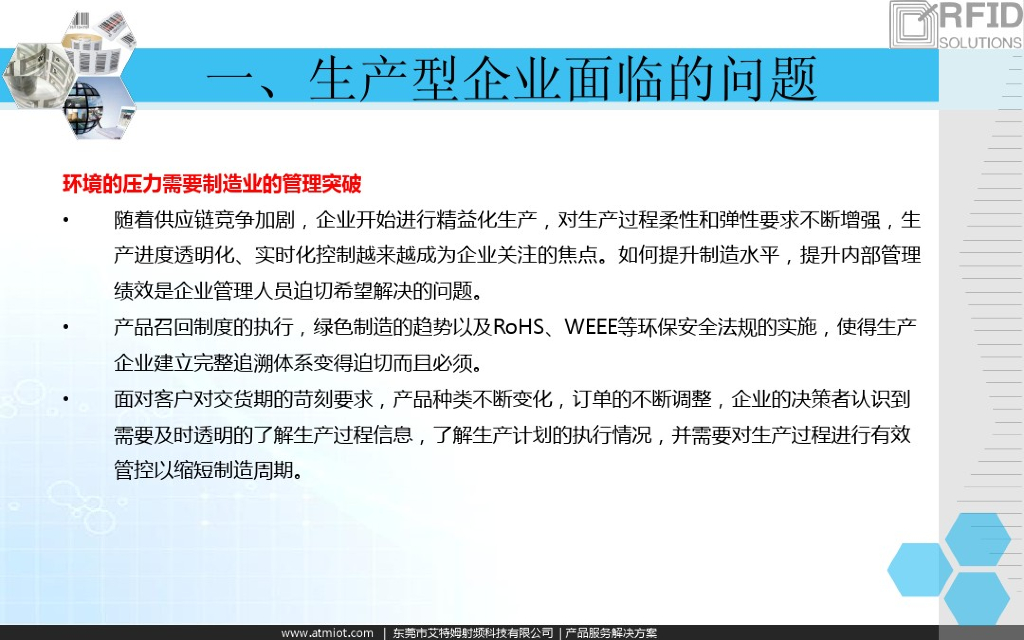 RFID
SOLUTIONS

一、生产型企业面临的问题

环境的压力需要制造业的管理突破

• 随着供应链竞争加剧，企业开始进行精益化生产，对生产过程柔性和弹性要求不断增强，生产进度透明化、实时化控制越来越成为企业关注的焦点。如何提升制造水平，提升内部管理绩效是企业管理人员迫切希望解决的问题。

• 产品召回制度的执行，绿色制造的趋势以及RoHS、WEEE等环保安全法规的实施，使得生产企业建立完整追溯体系变得迫切而且必须。

• 面对客户对交货期的苛刻要求，产品种类不断变化，订单的不断调整，企业的决策者认识到需要及时透明的了解生产过程信息，了解生产计划的执行情况，并需要对生产过程进行有效管控以缩短制造周期。

www.atmiot.com | 东莞市艾特姆射频科技有限公司 | 产品服务解决方案